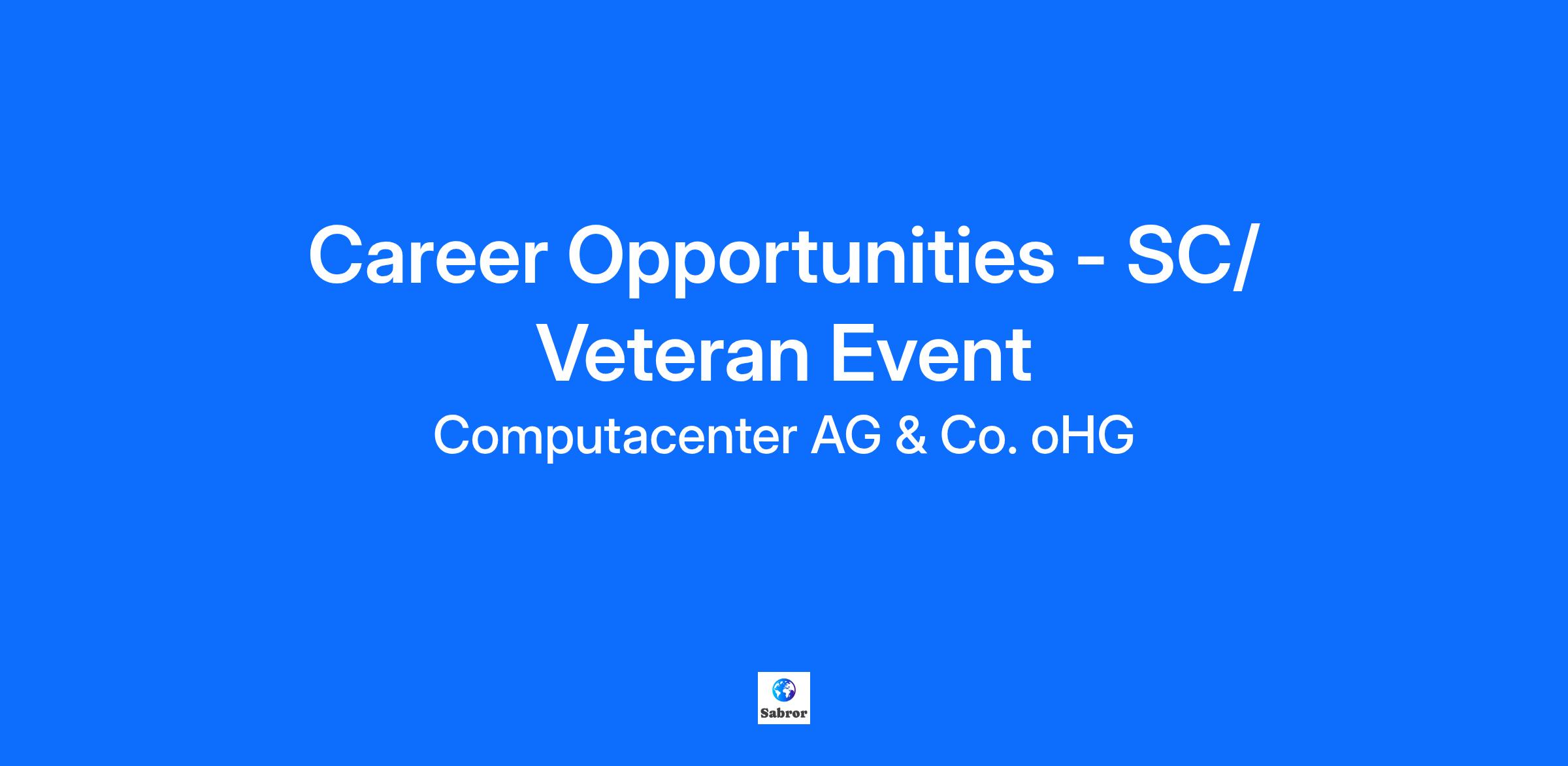 Career Opportunities - SC/ Veteran Event

Computacenter AG & Co. oHG

Sabror